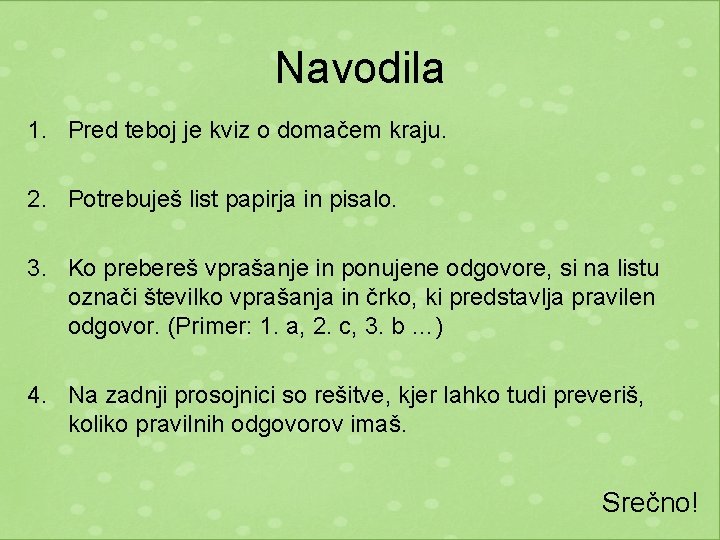 Navodila

1. Pred teboj je kviz o domačem kraju.

2. Potrebuješ list papirja in pisalo.

3. Ko prebereš vprašanje in ponujene odgovore, si na listu označi številko vprašanja in črko, ki predstavlja pravilen odgovor. (Primer: 1. a, 2. c, 3. b …)

4. Na zadnji prosojnici so rešitve, kjer lahko tudi preveriš, koliko pravilnih odgovorov imaš.

Srečno!